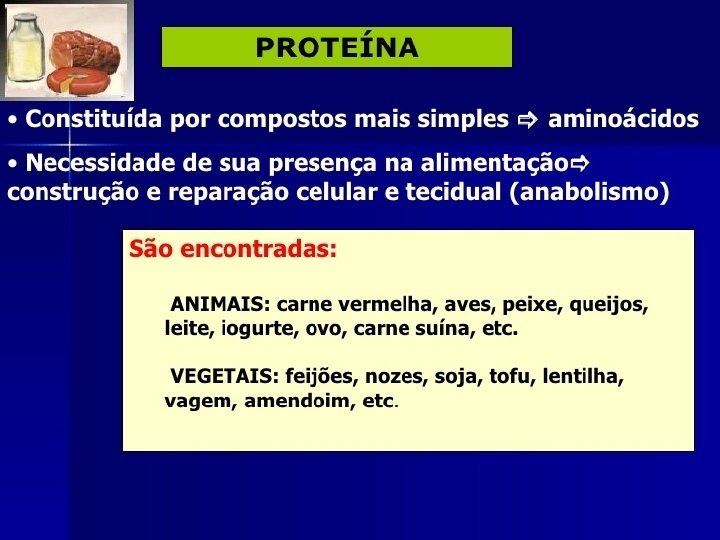 PROTEÍNA

• Constituída por compostos mais simples ⇨ aminoácidos

• Necessidade de sua presença na alimentação⇨ construção e reparação celular e tecidual (anabolismo)

São encontradas:

ANIMAIS: carne vermelha, aves, peixe, queijos, leite, iogurte, ovo, carne suína, etc.

VEGETAIS: feijões, nozes, soja, tofu, lentilha, vagem, amendoim, etc.